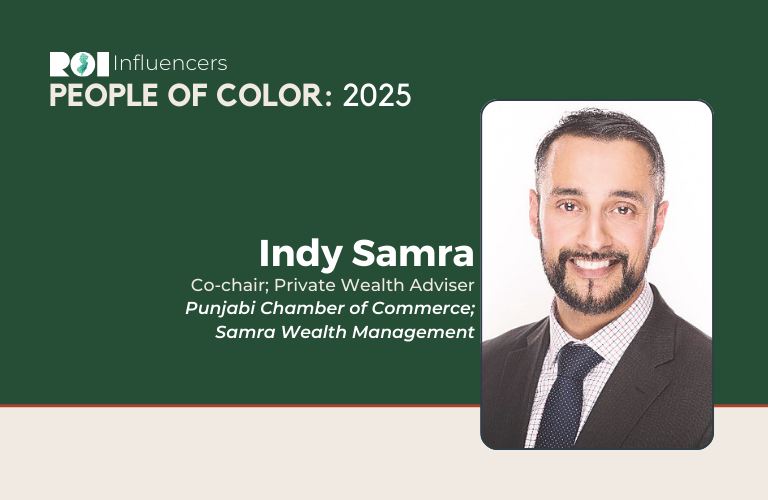 ROI Influencers
PEOPLE OF COLOR: 2025

Indy Samra
Co-chair; Private Wealth Adviser
Punjabi Chamber of Commerce;
Samra Wealth Management